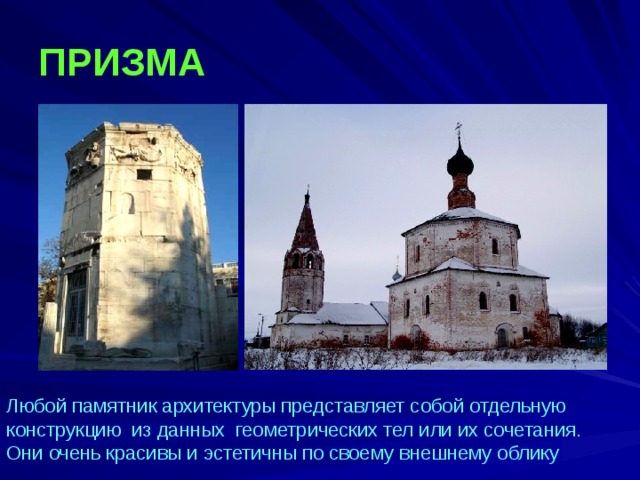 ПРИЗМА

Любой памятник архитектуры представляет собой отдельную конструкцию из данных геометрических тел или их сочетания. Они очень красивы и эстетичны по своему внешнему облику